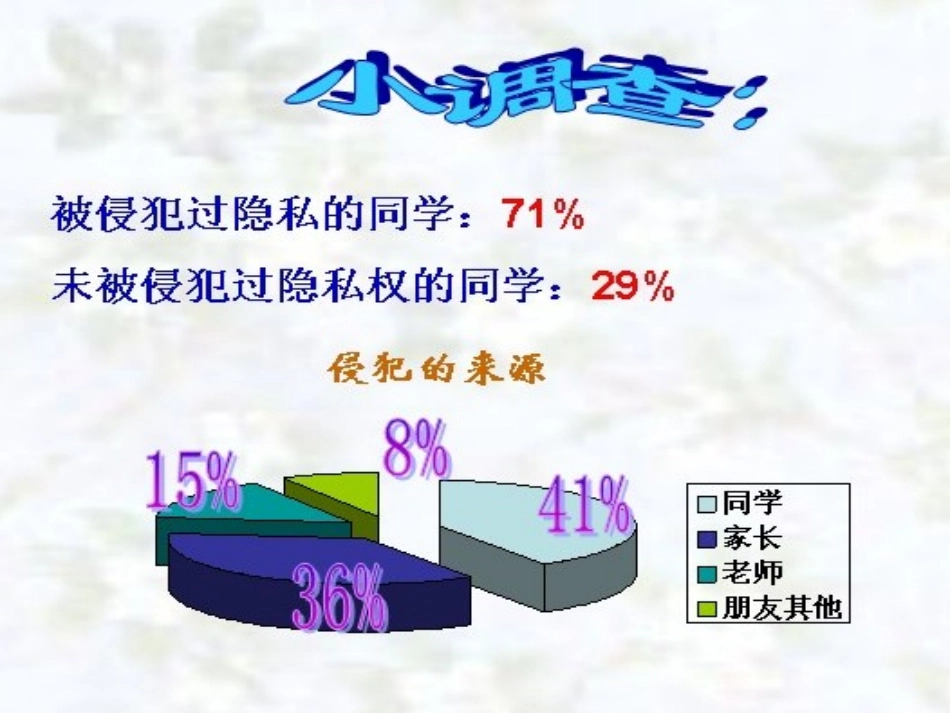 小调查:

被侵犯过隐私的同学：71%

未被侵犯过隐私权的同学：29%

侵犯的来源

15%

8%

41%

36%

同学
家长
老师
朋友其他